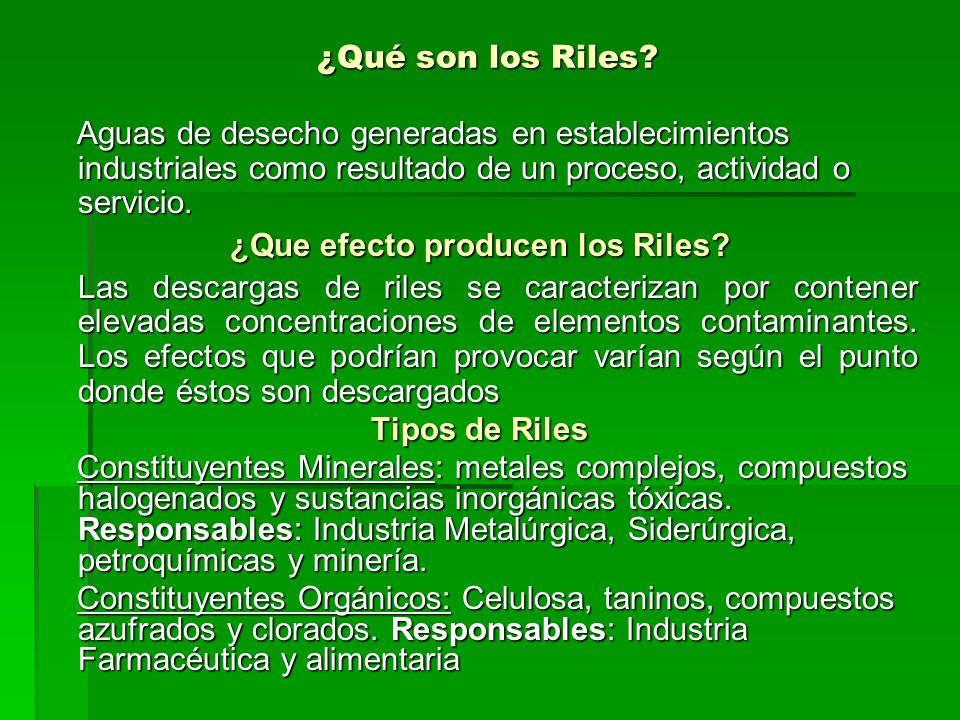 ¿Qué son los Riles?

Aguas de desecho generadas en establecimientos industriales como resultado de un proceso, actividad o servicio.

¿Que efecto producen los Riles?

Las descargas de riles se caracterizan por contener elevadas concentraciones de elementos contaminantes. Los efectos que podrían provocar varían según el punto donde éstos son descargados

Tipos de Riles

Constituyentes Minerales: metales complejos, compuestos halogenados y sustancias inorgánicas tóxicas. Responsables: Industria Metalúrgica, Siderúrgica, petroquímicas y minería.

Constituyentes Orgánicos: Celulosa, taninos, compuestos azufrados y clorados. Responsables: Industria Farmacéutica y alimentaria